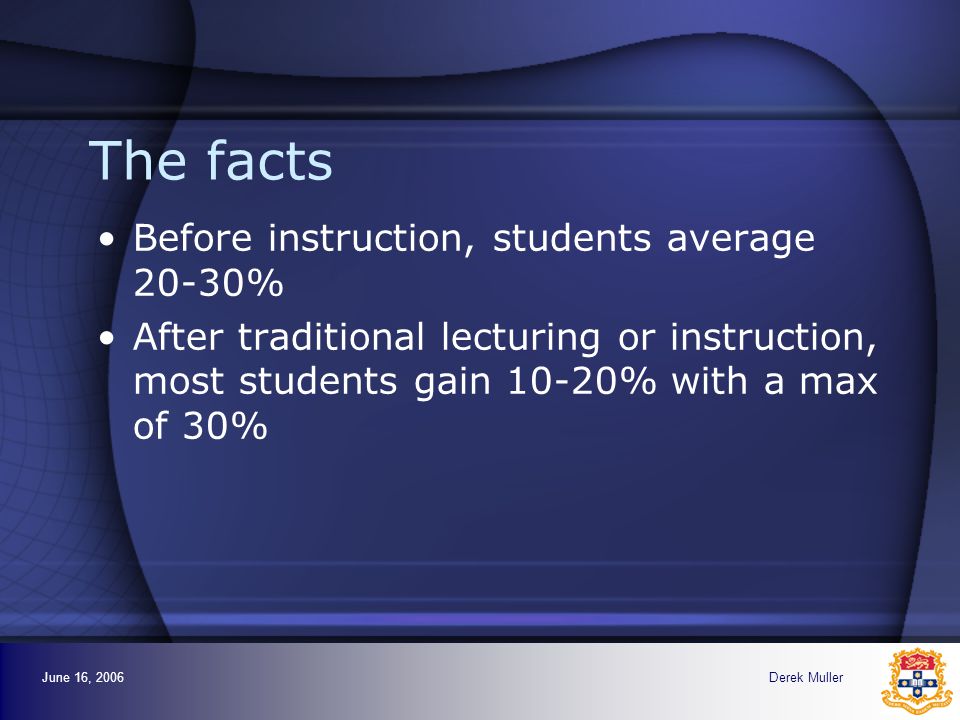 The facts

• Before instruction, students average 20-30%

• After traditional lecturing or instruction, most students gain 10-20% with a max of 30%

June 16, 2006

Derek Muller